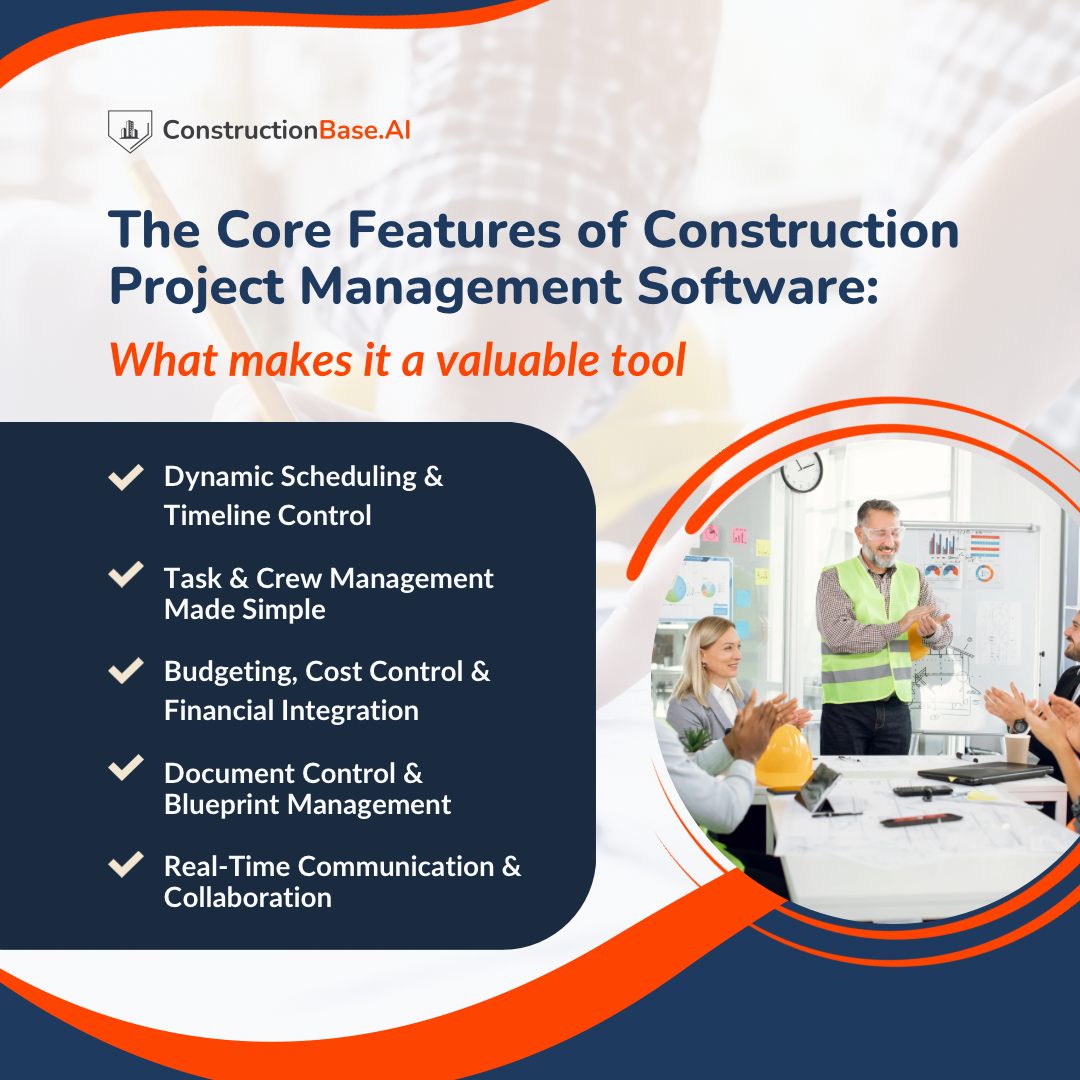 ConstructionBase.AI

The Core Features of Construction Project Management Software:

What makes it a valuable tool

Dynamic Scheduling & Timeline Control

Task & Crew Management Made Simple

Budgeting, Cost Control & Financial Integration

Document Control & Blueprint Management

Real-Time Communication & Collaboration